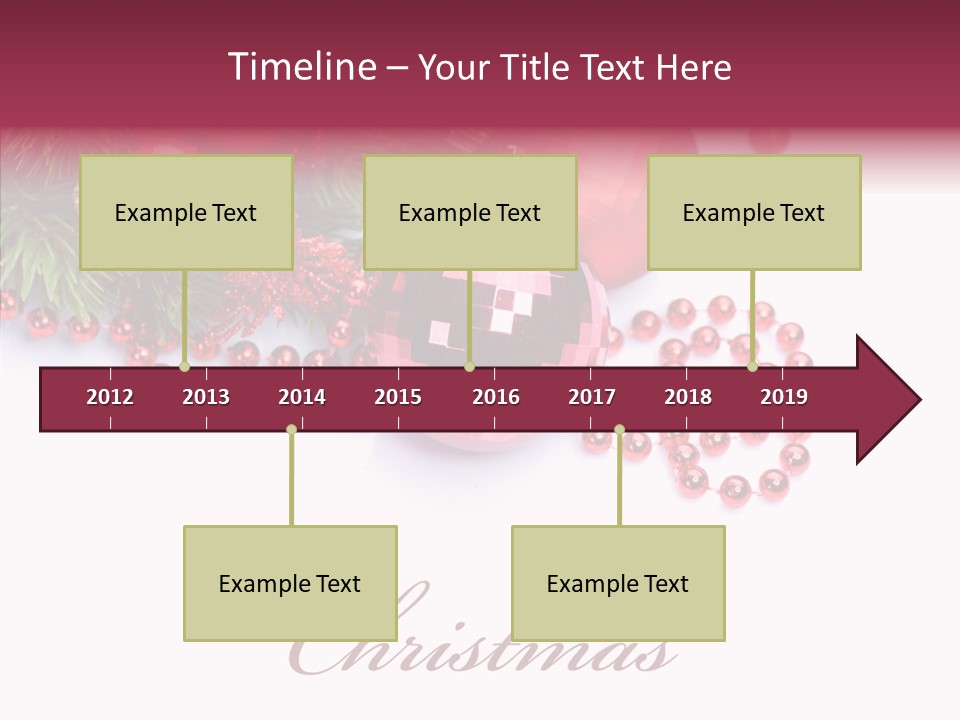 Timeline – Your Title Text Here

Example Text

Example Text

Example Text

2012 2013 2014 2015 2016 2017 2018 2019

Example Text

Example Text

Christmas